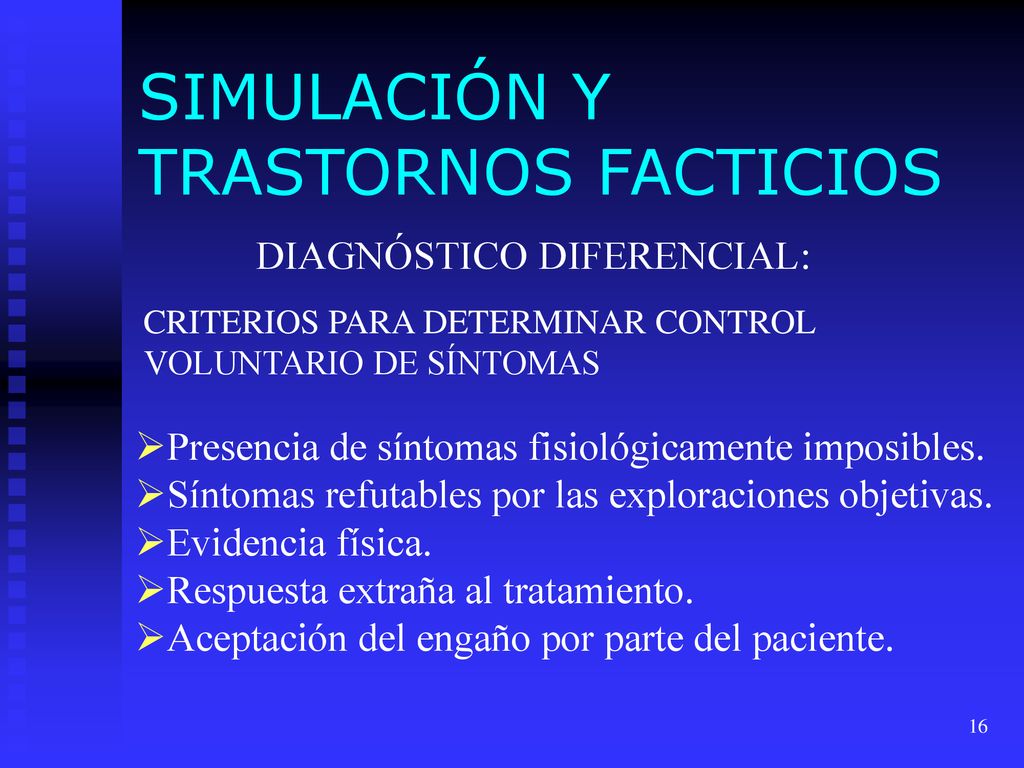 SIMULACIÓN Y TRASTORNOS FACTICIOS

DIAGNÓSTICO DIFERENCIAL:

CRITERIOS PARA DETERMINAR CONTROL VOLUNTARIO DE SÍNTOMAS

➢Presencia de síntomas fisiológicamente imposibles.
➢Síntomas refutables por las exploraciones objetivas.
➢Evidencia física.
➢Respuesta extraña al tratamiento.
➢Aceptación del engaño por parte del paciente.

16